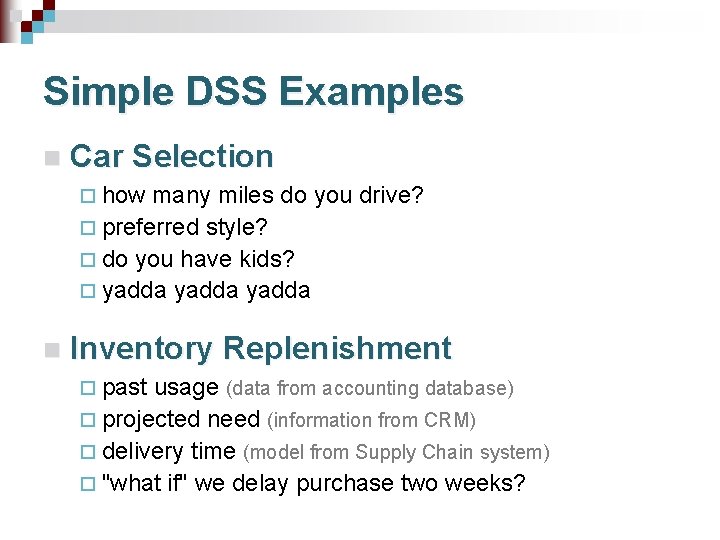 Simple DSS Examples

Car Selection

how many miles do you drive?

preferred style?

do you have kids?

yadda yadda yadda

Inventory Replenishment

past usage (data from accounting database)

projected need (information from CRM)

delivery time (model from Supply Chain system)

"what if" we delay purchase two weeks?